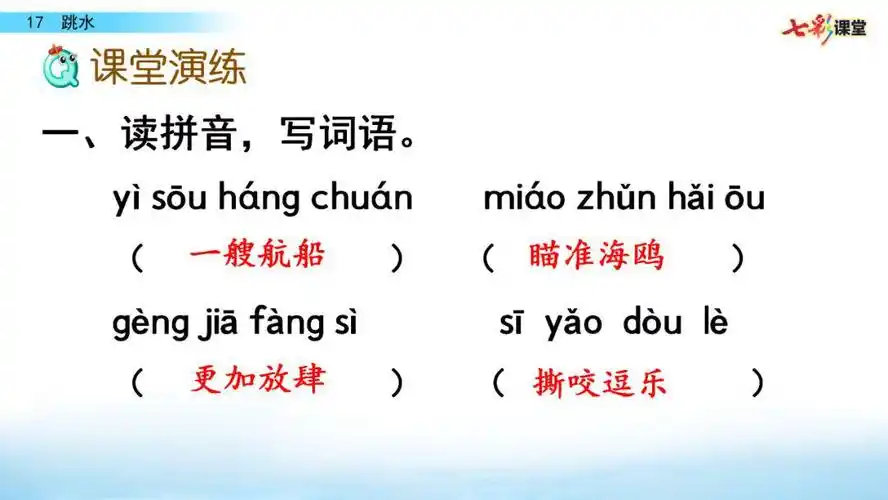 17 跳水

七彩课堂

课堂演练

一、读拼音，写词语。

yì sōu háng chuán
（ 一艘航船 ）

miáo zhǔn hǎi ōu
（ 瞄准海鸥 ）

gèng jiā fàng sì
（ 更加放肆 ）

sī yǎo dòu lè
（ 撕咬逗乐 ）